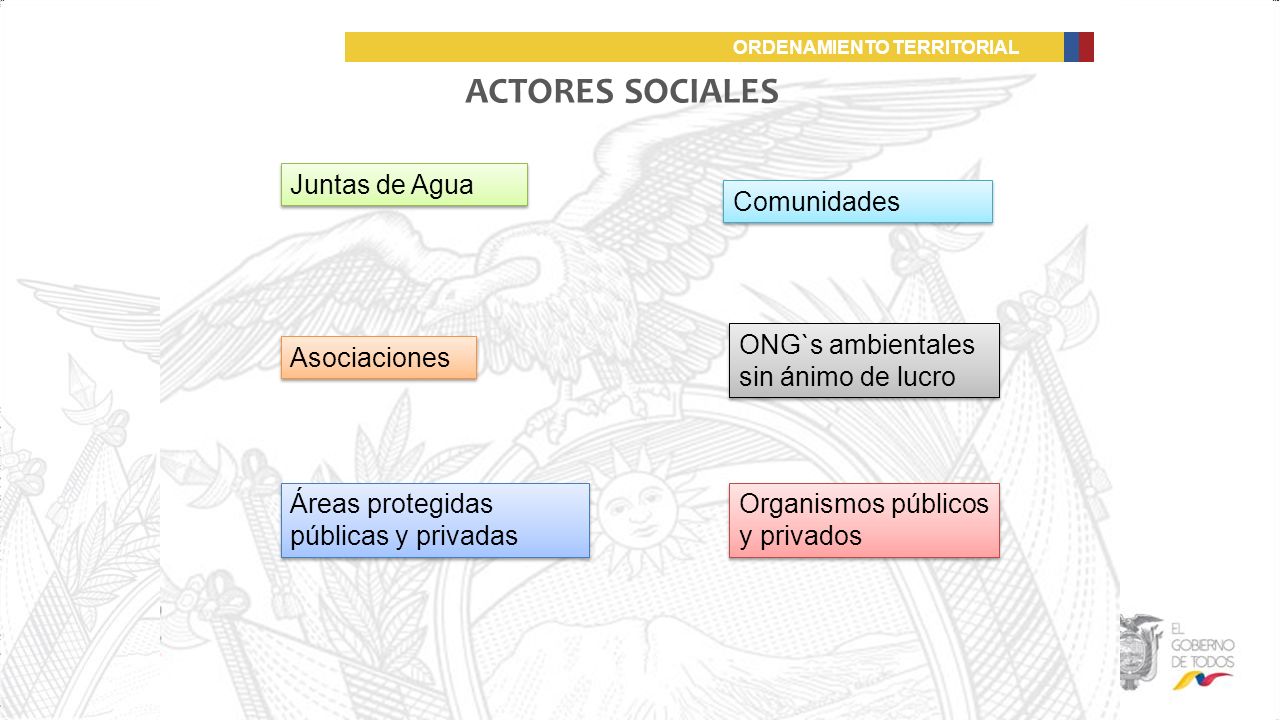 ORDENAMIENTO TERRITORIAL

ACTORES SOCIALES

Juntas de Agua

Comunidades

Asociaciones

ONG`s ambientales sin ánimo de lucro

Áreas protegidas públicas y privadas

Organismos públicos y privados

EL GOBIERNO DE TODOS